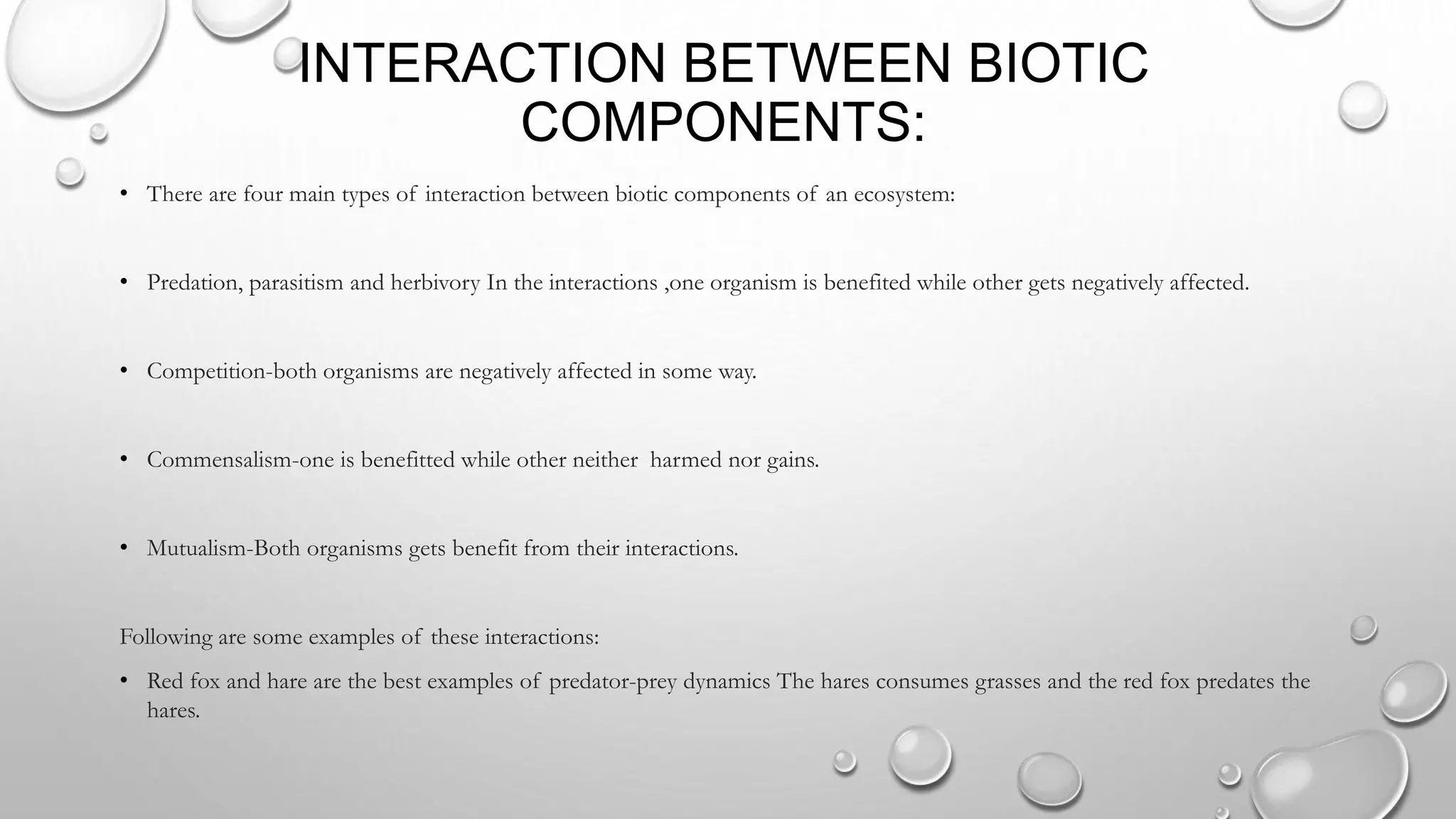 INTERACTION BETWEEN BIOTIC COMPONENTS:

• There are four main types of interaction between biotic components of an ecosystem:

• Predation, parasitism and herbivory In the interactions ,one organism is benefited while other gets negatively affected.

• Competition-both organisms are negatively affected in some way.

• Commensalism-one is benefitted while other neither harmed nor gains.

• Mutualism-Both organisms gets benefit from their interactions.

Following are some examples of these interactions:

• Red fox and hare are the best examples of predator-prey dynamics The hares consumes grasses and the red fox predates the hares.